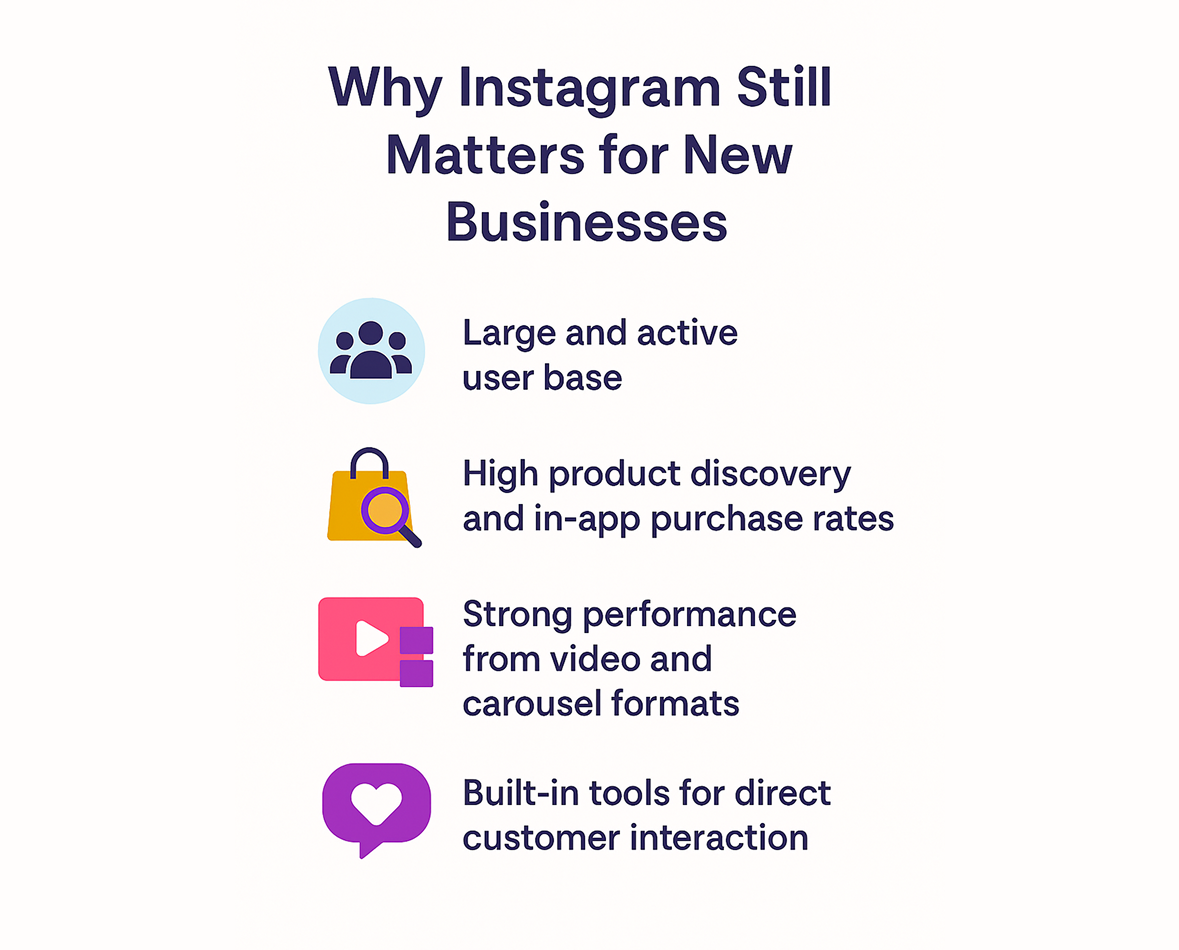 Why Instagram Still Matters for New Businesses

Large and active user base

High product discovery and in-app purchase rates

Strong performance from video and carousel formats

Built-in tools for direct customer interaction